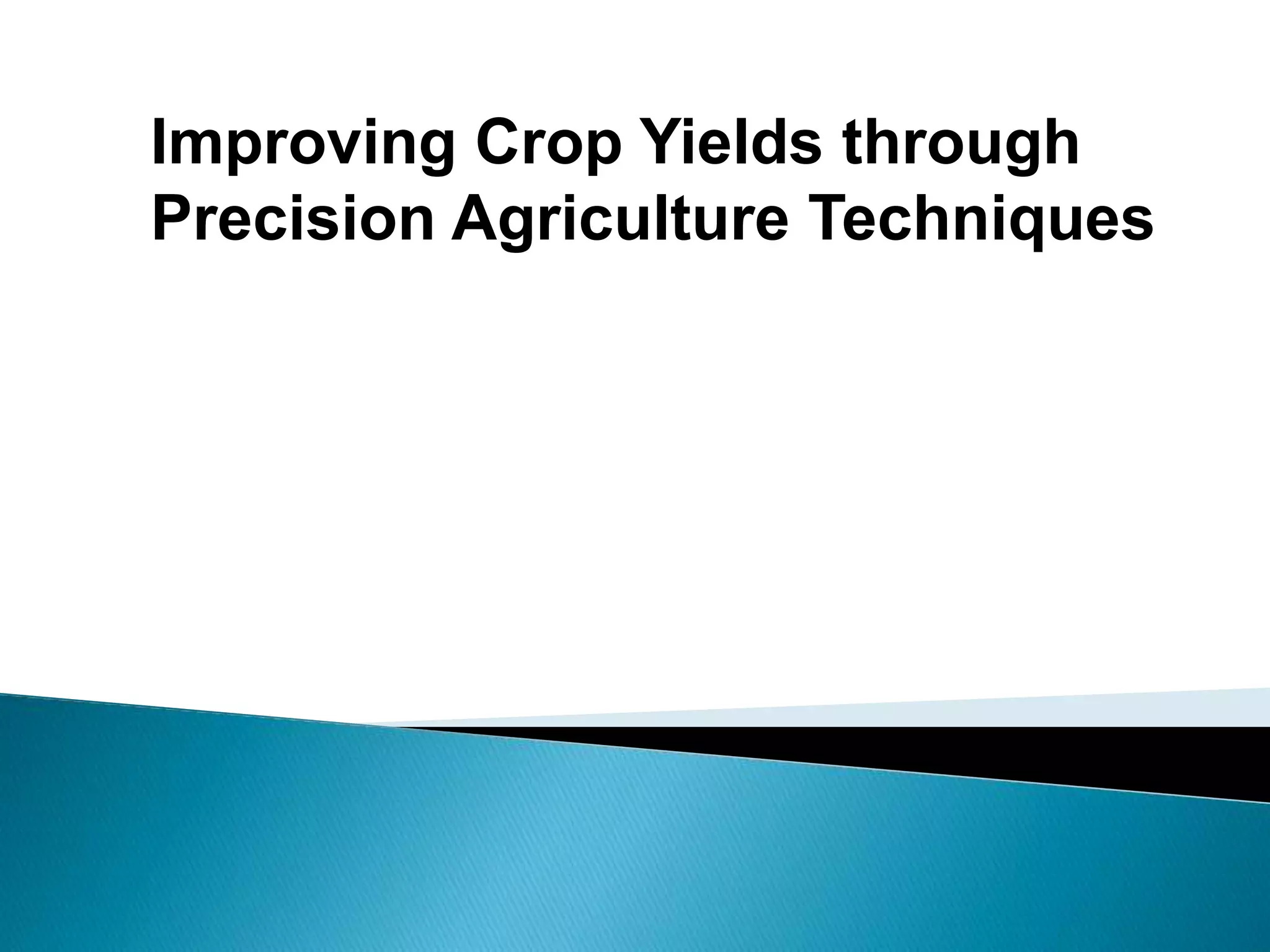 Improving Crop Yields through Precision Agriculture Techniques